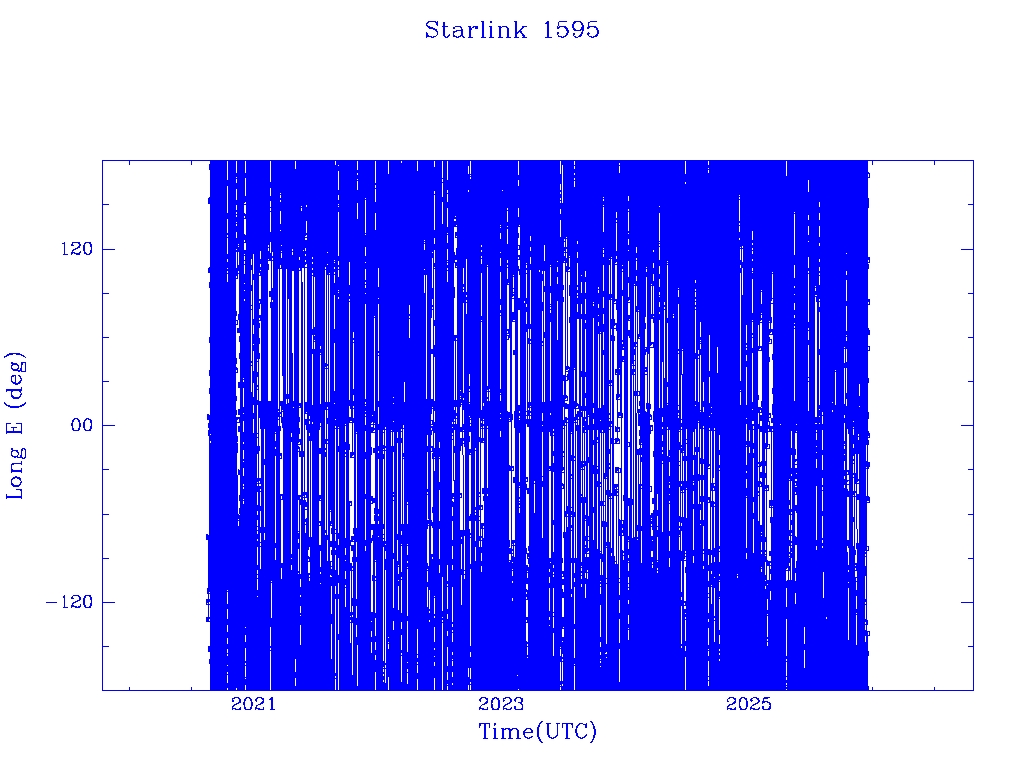 Starlink 1595

Long E (deg)

120

00

−120

2021

2023

2025

Time(UTC)